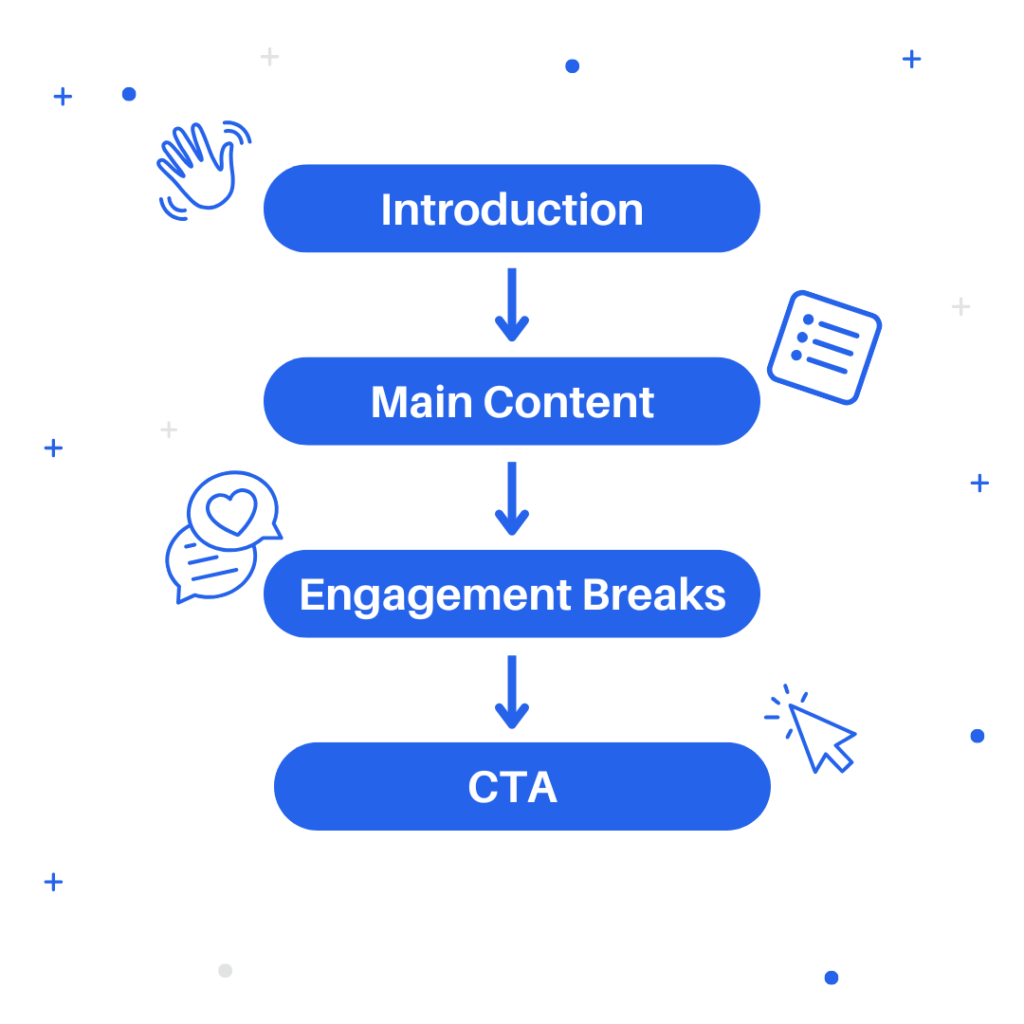 Introduction

Main Content

Engagement Breaks

CTA